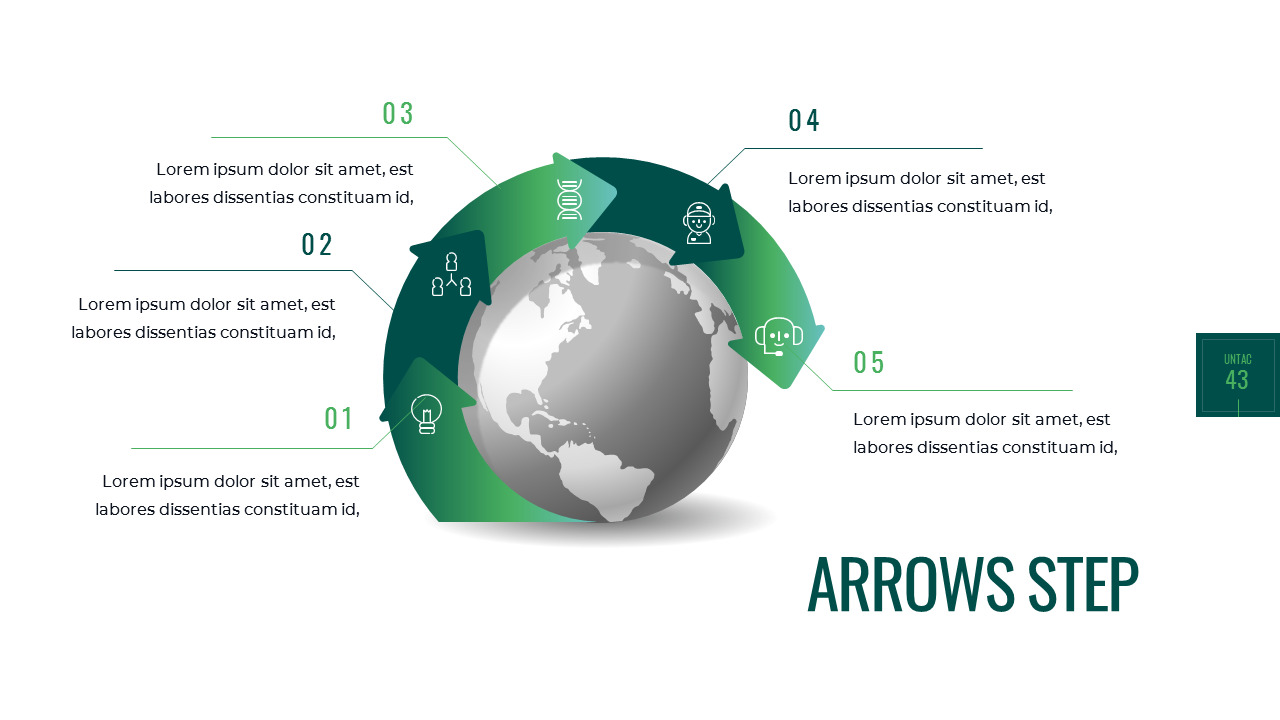 03

Lorem ipsum dolor sit amet, est labores dissentias constituam id,

02

Lorem ipsum dolor sit amet, est labores dissentias constituam id,

01

Lorem ipsum dolor sit amet, est labores dissentias constituam id,

04

Lorem ipsum dolor sit amet, est labores dissentias constituam id,

05

Lorem ipsum dolor sit amet, est labores dissentias constituam id,

UNTAC
43

ARROWS STEP